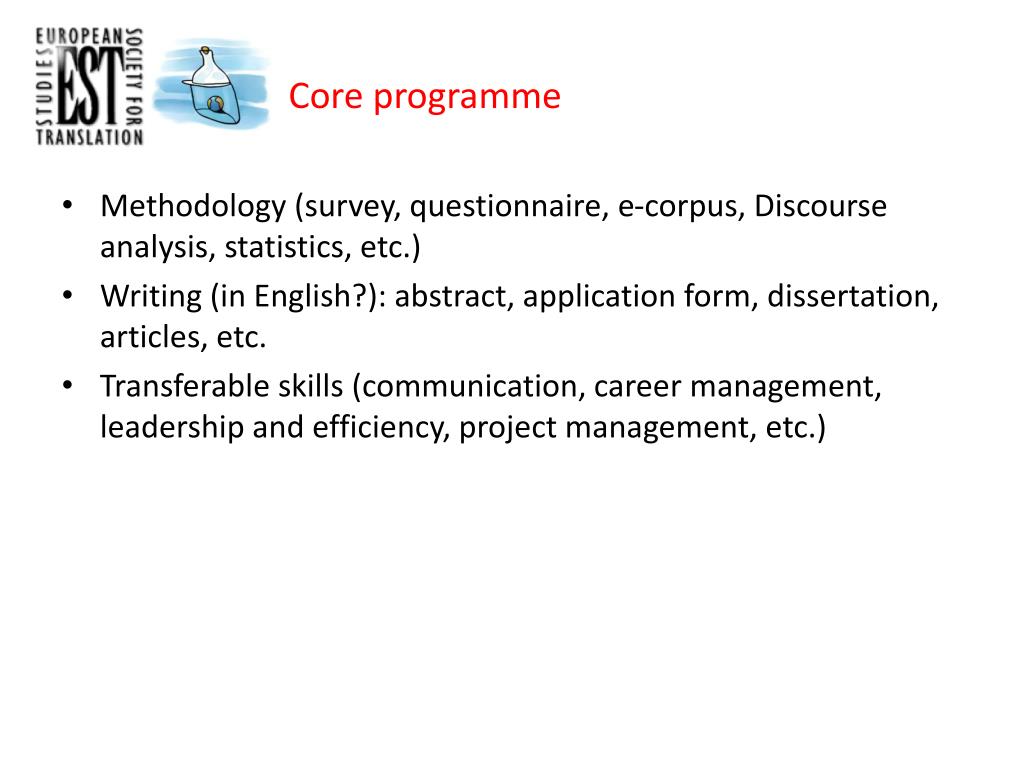 EUROPEAN SOCIETY FOR TRANSLATION STUDIES
EST

Core programme

• Methodology (survey, questionnaire, e-corpus, Discourse analysis, statistics, etc.)
• Writing (in English?): abstract, application form, dissertation, articles, etc.
• Transferable skills (communication, career management, leadership and efficiency, project management, etc.)